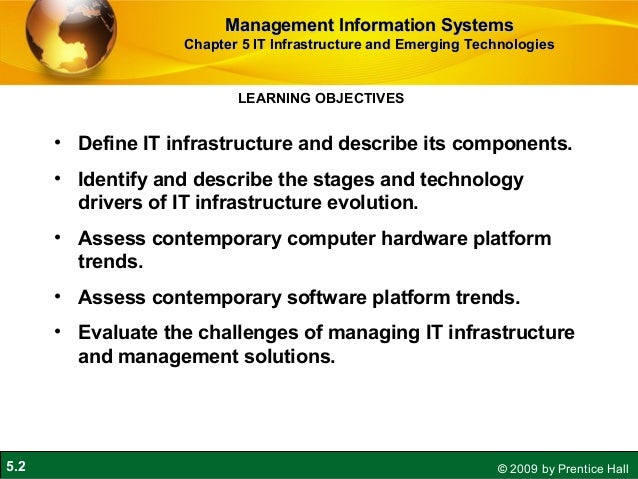 Management Information Systems
Chapter 5 IT Infrastructure and Emerging Technologies

LEARNING OBJECTIVES

• Define IT infrastructure and describe its components.

• Identify and describe the stages and technology drivers of IT infrastructure evolution.

• Assess contemporary computer hardware platform trends.

• Assess contemporary software platform trends.

• Evaluate the challenges of managing IT infrastructure and management solutions.

5.2

© 2009 by Prentice Hall